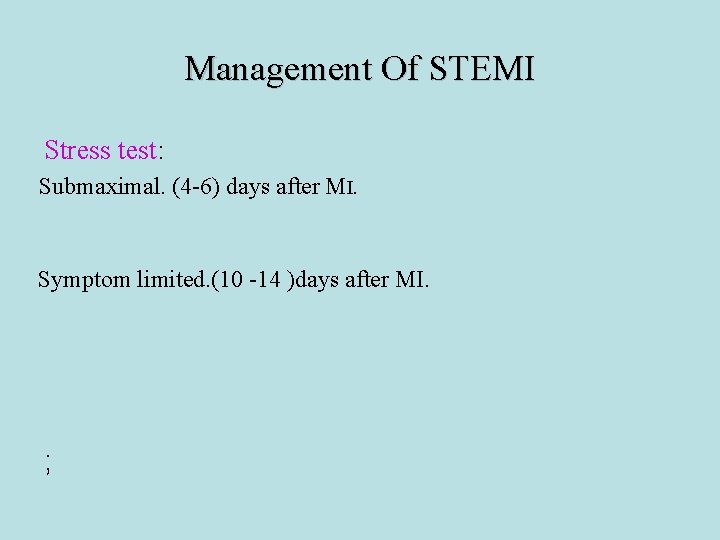 Management Of STEMI

Stress test:
Submaximal. (4-6) days after MI.

Symptom limited.(10 -14 )days after MI.

;